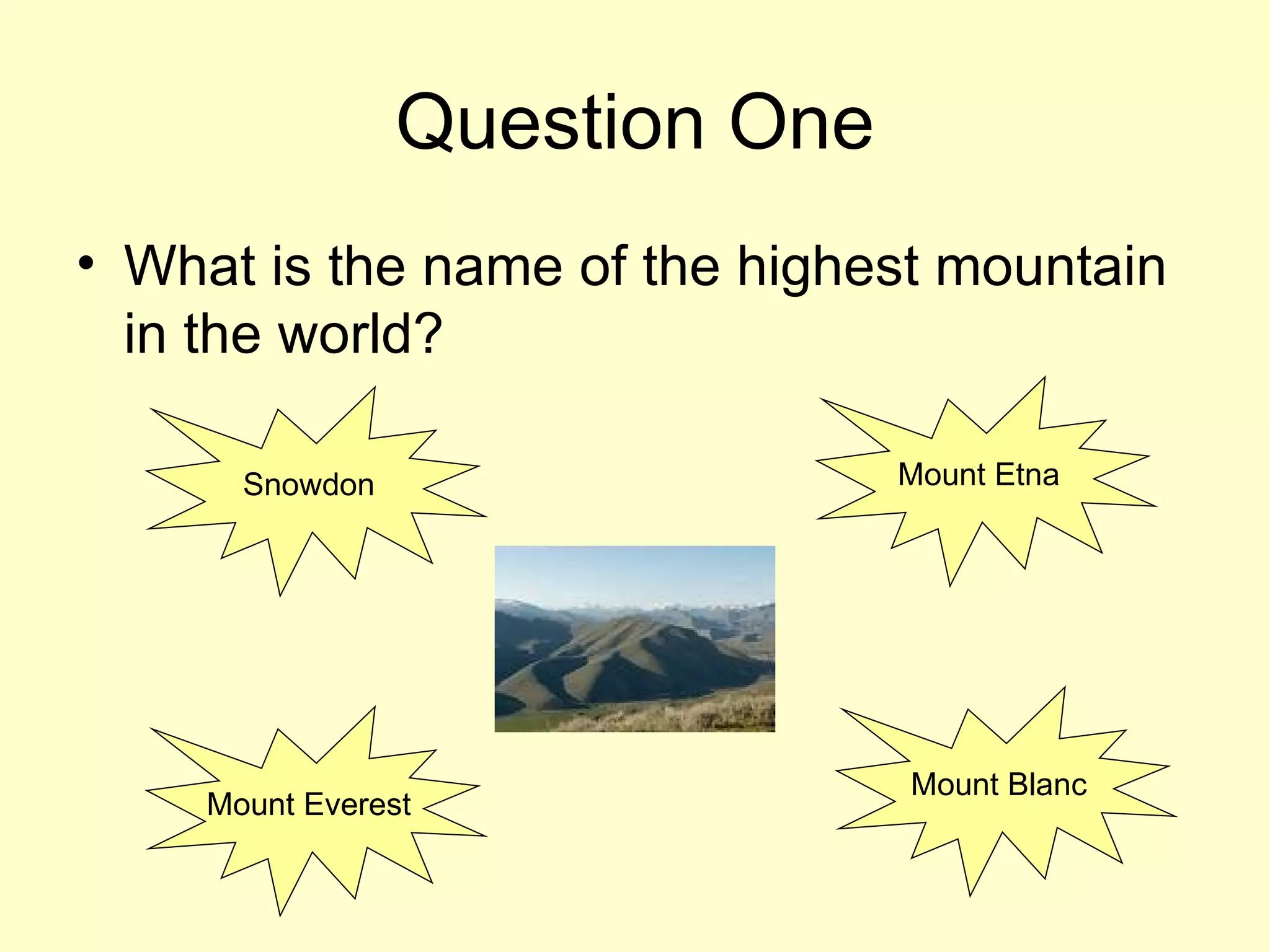 Question One

• What is the name of the highest mountain in the world?

Snowdon

Mount Etna

Mount Everest

Mount Blanc